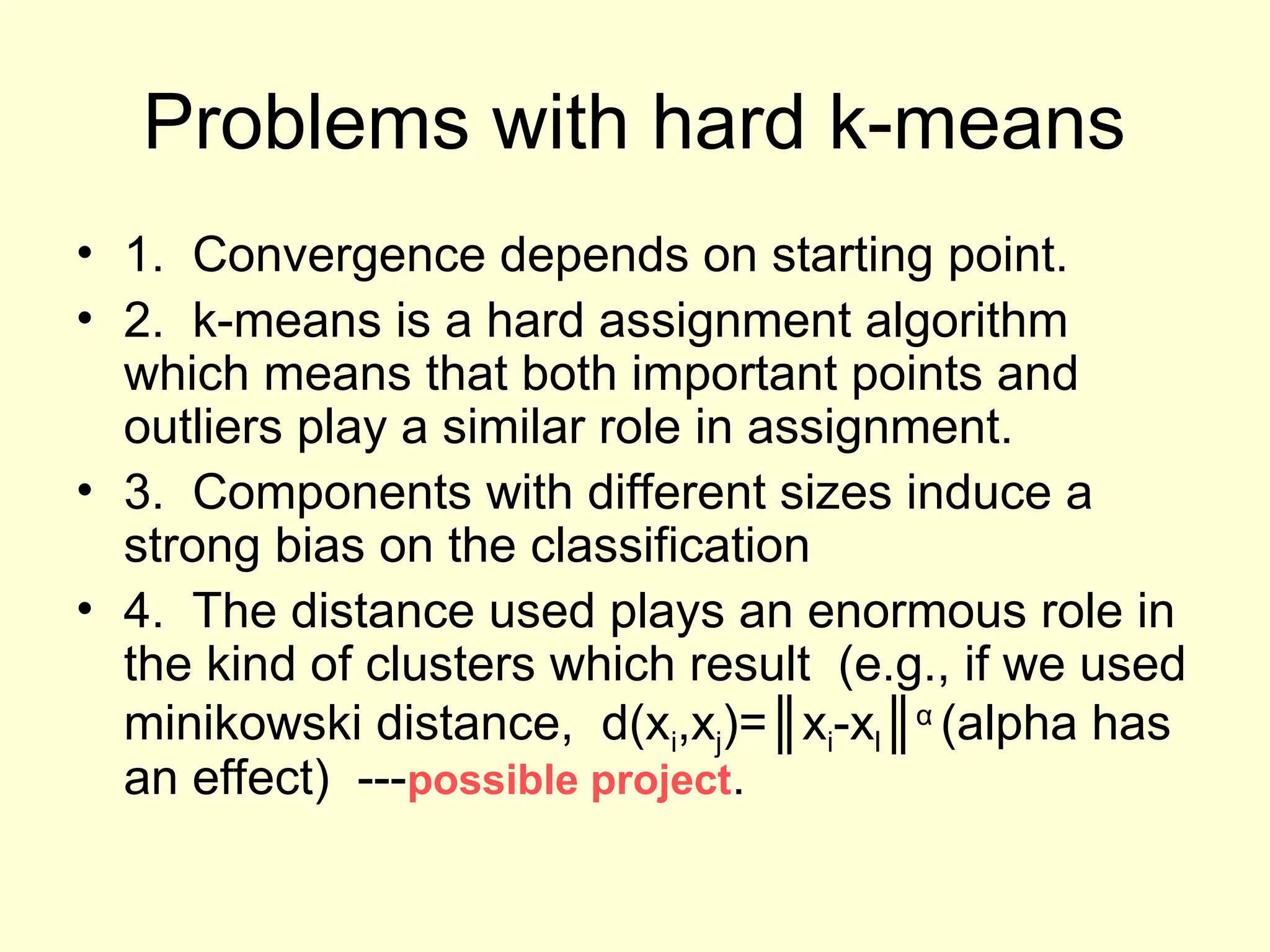 Problems with hard k-means

• 1. Convergence depends on starting point.
• 2. k-means is a hard assignment algorithm which means that both important points and outliers play a similar role in assignment.
• 3. Components with different sizes induce a strong bias on the classification
• 4. The distance used plays an enormous role in the kind of clusters which result (e.g., if we used minikowski distance, $d(x_i,x_j)=\|x_i-x_l\|^{\alpha}$ (alpha has an effect) ---possible project.